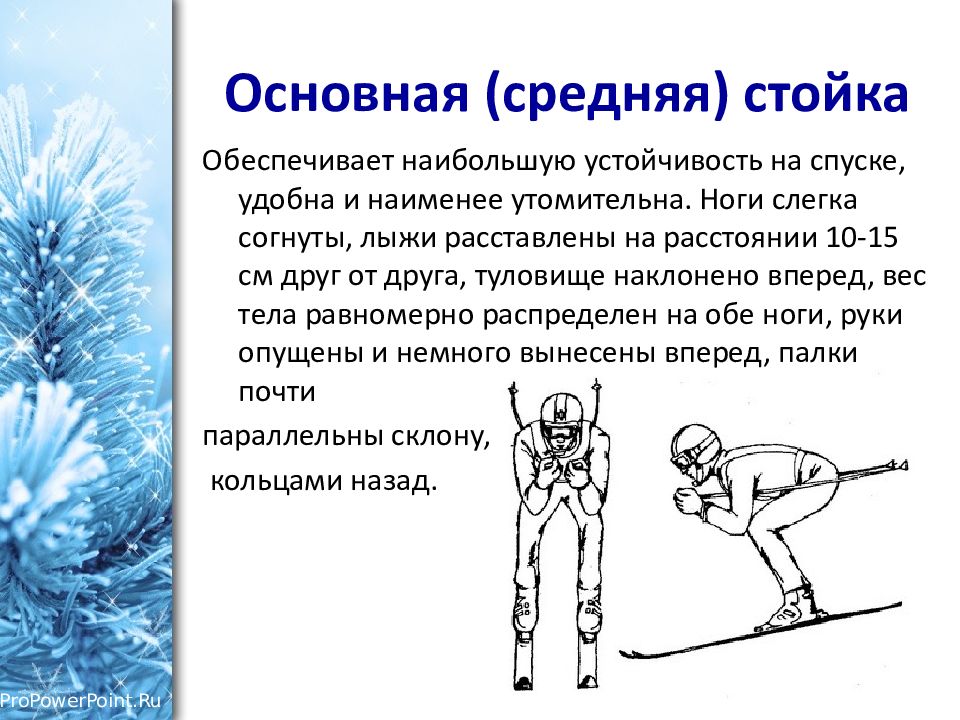 Основная (средняя) стойка

Обеспечивает наибольшую устойчивость на спуске, удобна и наименее утомительна. Ноги слегка согнуты, лыжи расставлены на расстоянии 10-15 см друг от друга, туловище наклонено вперед, вес тела равномерно распределен на обе ноги, руки опущены и немного вынесены вперед, палки почти

параллельны склону,

кольцами назад.

ProPowerPoint.Ru